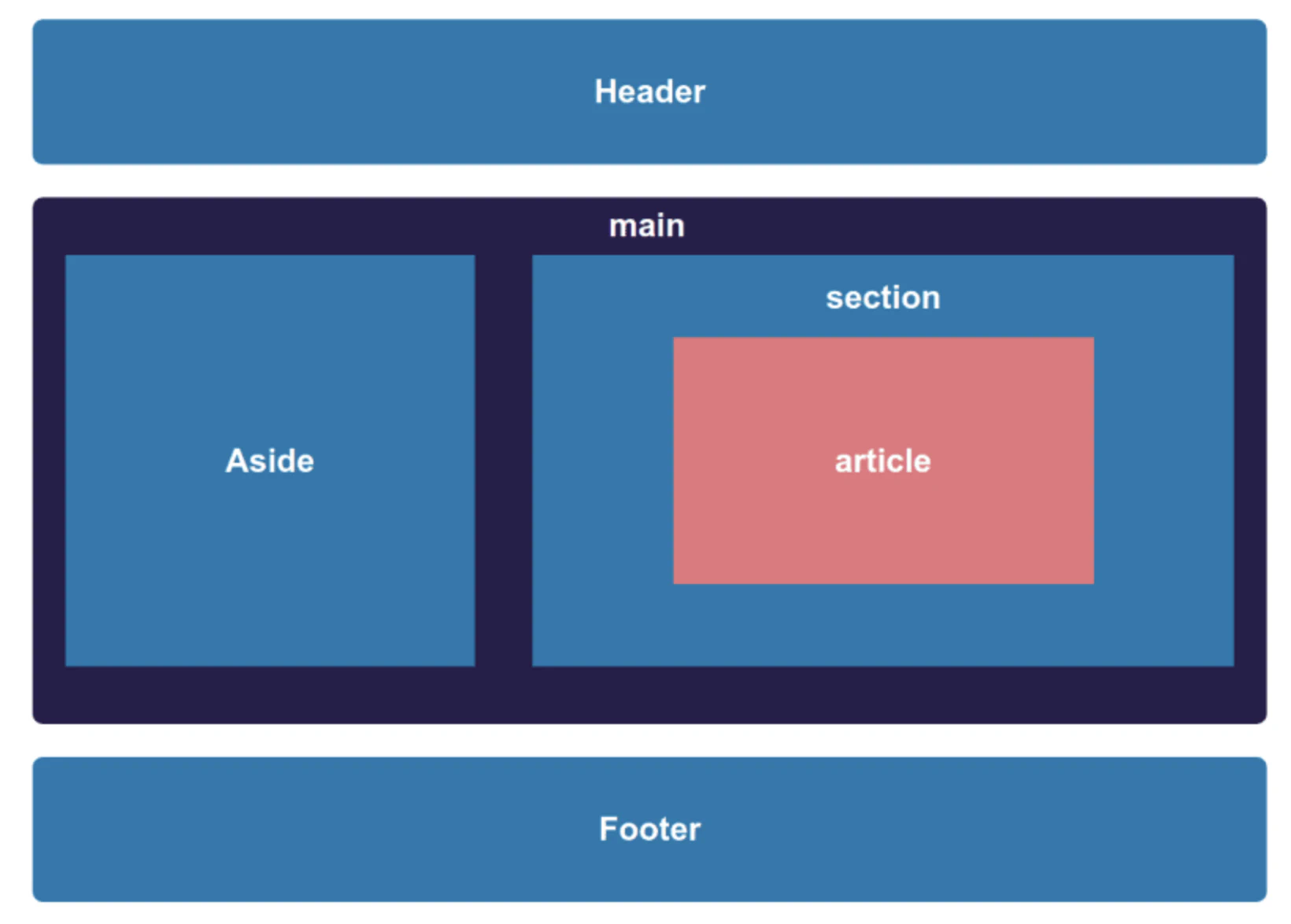 Header

main

Aside

section

article

Footer